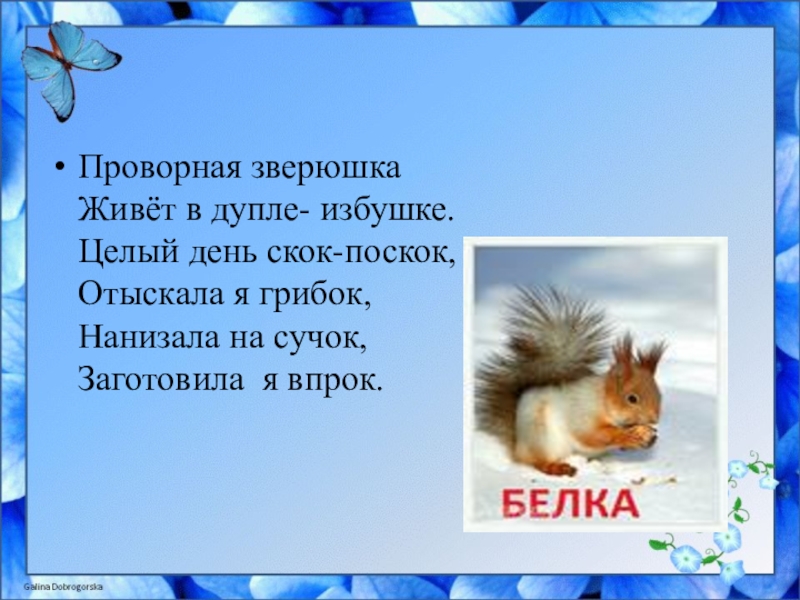 • Проворная зверюшка
Живёт в дупле- избушке.
Целый день скок-поскок,
Отыскала я грибок,
Нанизала на сучок,
Заготовила  я впрок.

БЕЛКА

Galina Dobrogorska